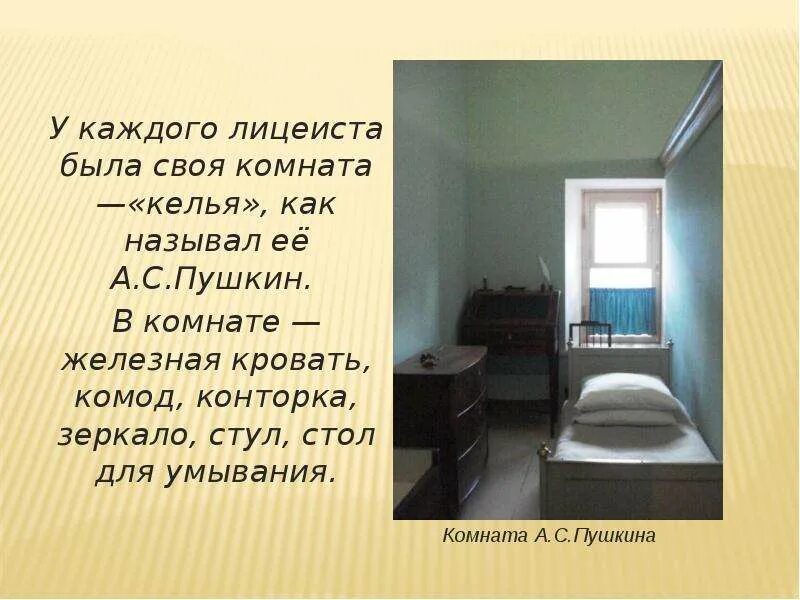 У каждого лицеиста была своя комната —«келья», как называл её А.С.Пушкин.

В комнате — железная кровать, комод, конторка, зеркало, стул, стол для умывания.

Комната А.С.Пушкина